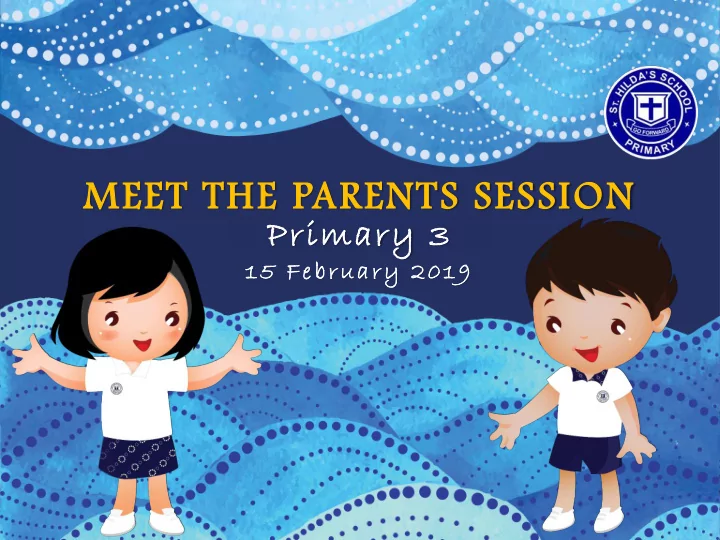 ST. HILDA'S SCHOOL
GO FORWARD
PRIMARY

MEET THE PARENTS SESSION
Primary 3
15 February 2019